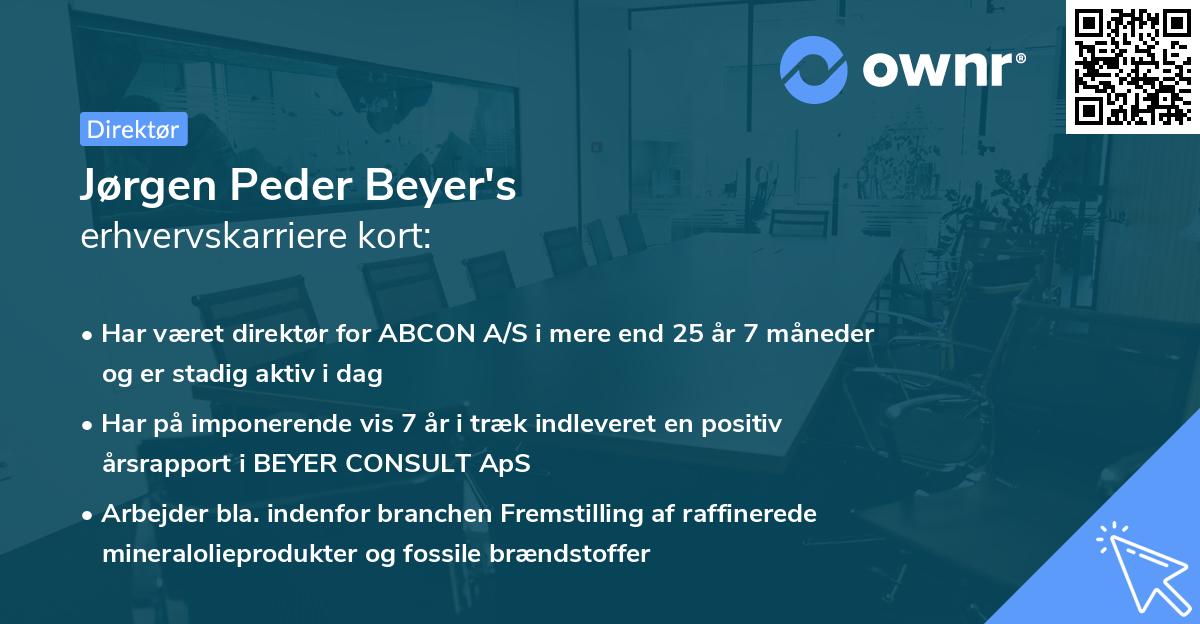 ownr®

Direktør

Jørgen Peder Beyer's
erhvervskarriere kort:

• Har været direktør for ABCON A/S i mere end 25 år 7 måneder og er stadig aktiv i dag

• Har på imponerende vis 7 år i træk indleveret en positiv årsrapport i BEYER CONSULT ApS

• Arbejder bla. indenfor branchen Fremstilling af raffinerede mineralolieprodukter og fossile brændstoffer